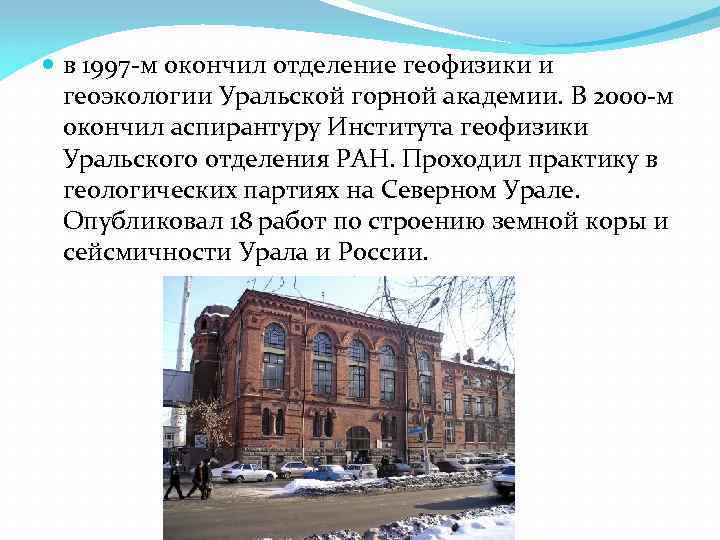 в 1997-м окончил отделение геофизики и геоэкологии Уральской горной академии. В 2000-м окончил аспирантуру Института геофизики Уральского отделения РАН. Проходил практику в геологических партиях на Северном Урале. Опубликовал 18 работ по строению земной коры и сейсмичности Урала и России.